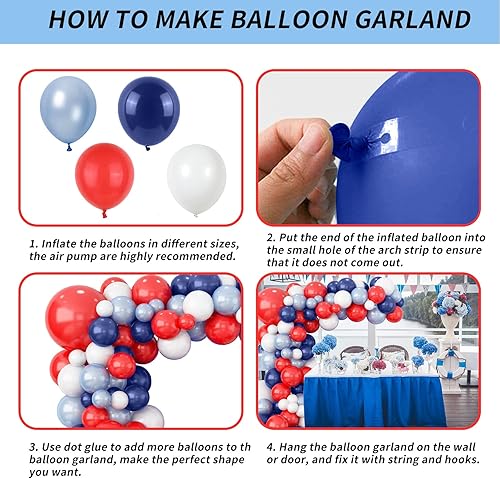 HOW TO MAKE BALLOON GARLAND

1. Inflate the balloons in different sizes, the air pump are highly recommended.

2. Put the end of the inflated balloon into the small hole of the arch strip to ensure that it does not come out.

3. Use dot glue to add more balloons to th balloon garland, make the perfect shape you want.

4. Hang the balloon garland on the wall or door, and fix it with string and hooks.